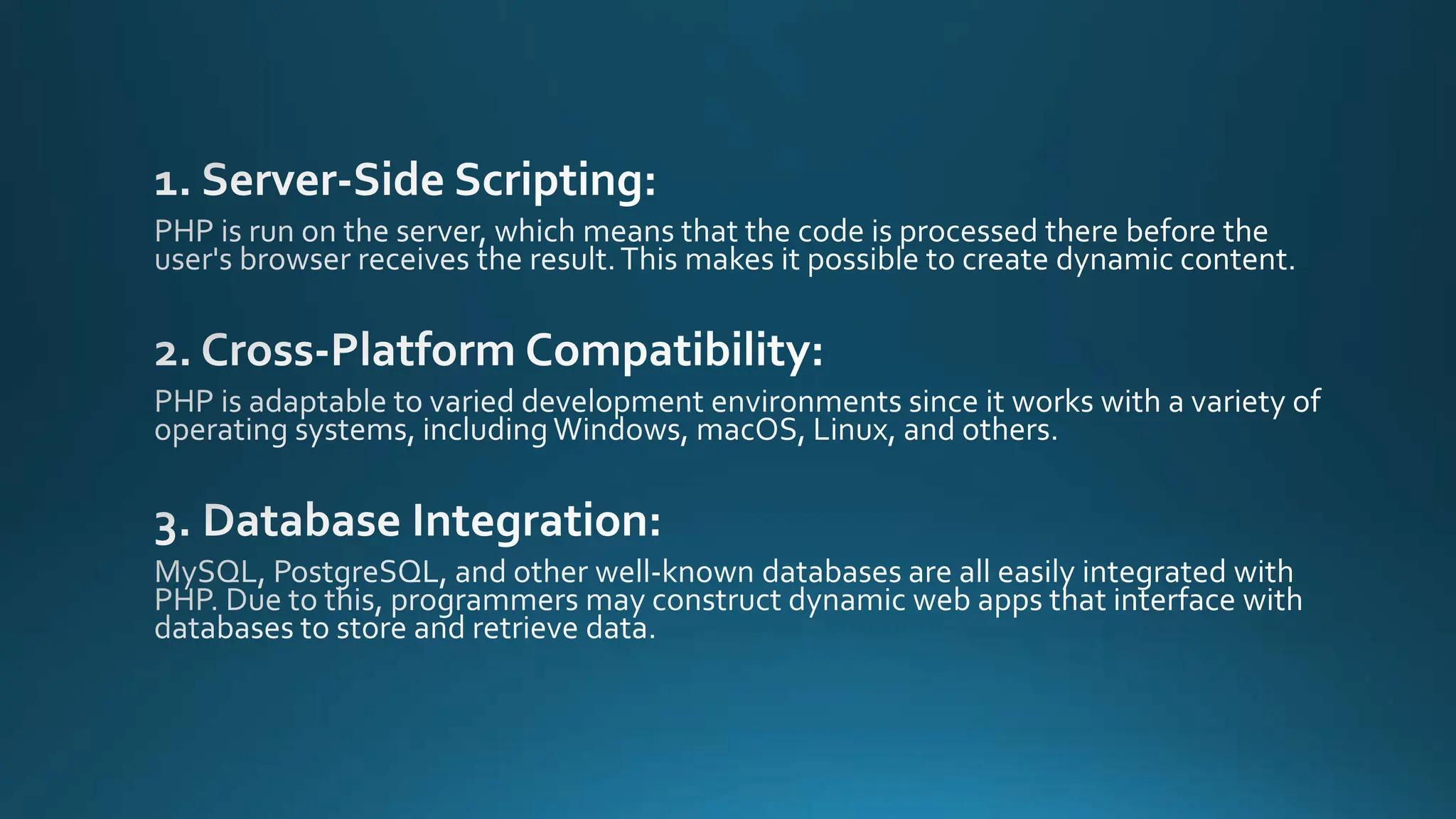 1. Server-Side Scripting:

PHP is run on the server, which means that the code is processed there before the user's browser receives the result. This makes it possible to create dynamic content.

2. Cross-Platform Compatibility:

PHP is adaptable to varied development environments since it works with a variety of operating systems, including Windows, macOS, Linux, and others.

3. Database Integration:

MySQL, PostgreSQL, and other well-known databases are all easily integrated with PHP. Due to this, programmers may construct dynamic web apps that interface with databases to store and retrieve data.